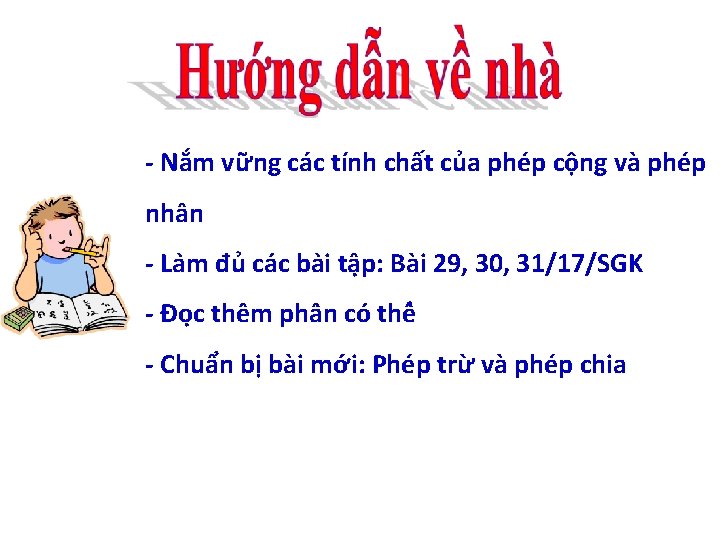 Hướng dẫn về nhà

- Nắm vững các tính chất của phép cộng và phép nhân

- Làm đủ các bài tập: Bài 29, 30, 31/17/SGK

- Đọc thêm phân có thể

- Chuẩn bị bài mới: Phép trừ và phép chia